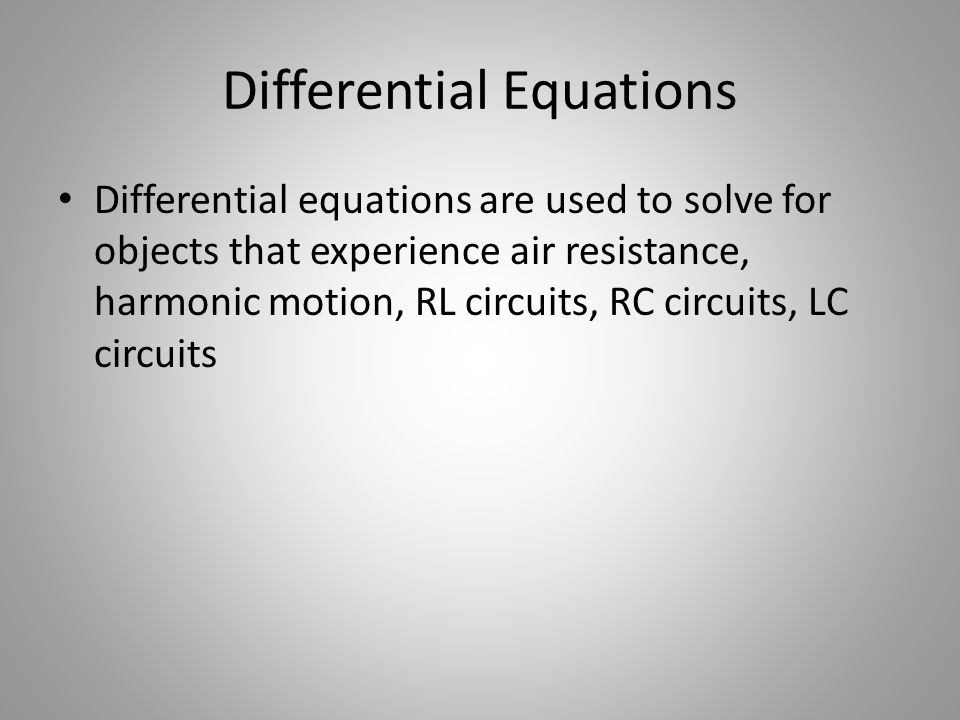 Differential Equations

• Differential equations are used to solve for objects that experience air resistance, harmonic motion, RL circuits, RC circuits, LC circuits